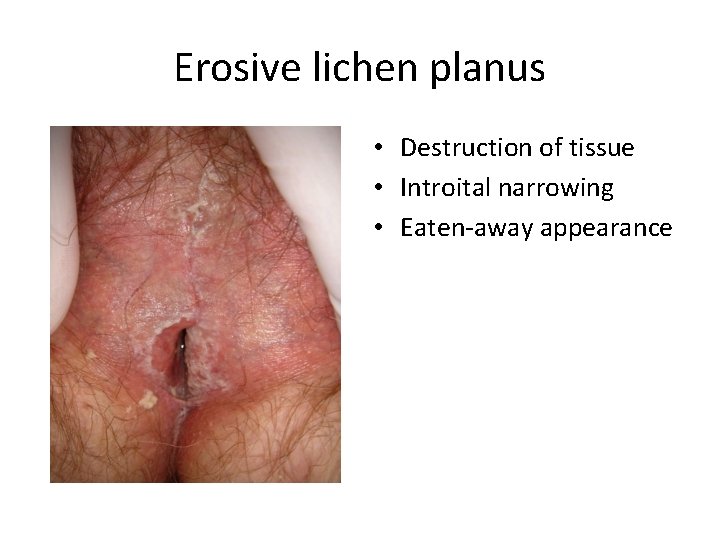 Erosive lichen planus

• Destruction of tissue
• Introital narrowing
• Eaten-away appearance